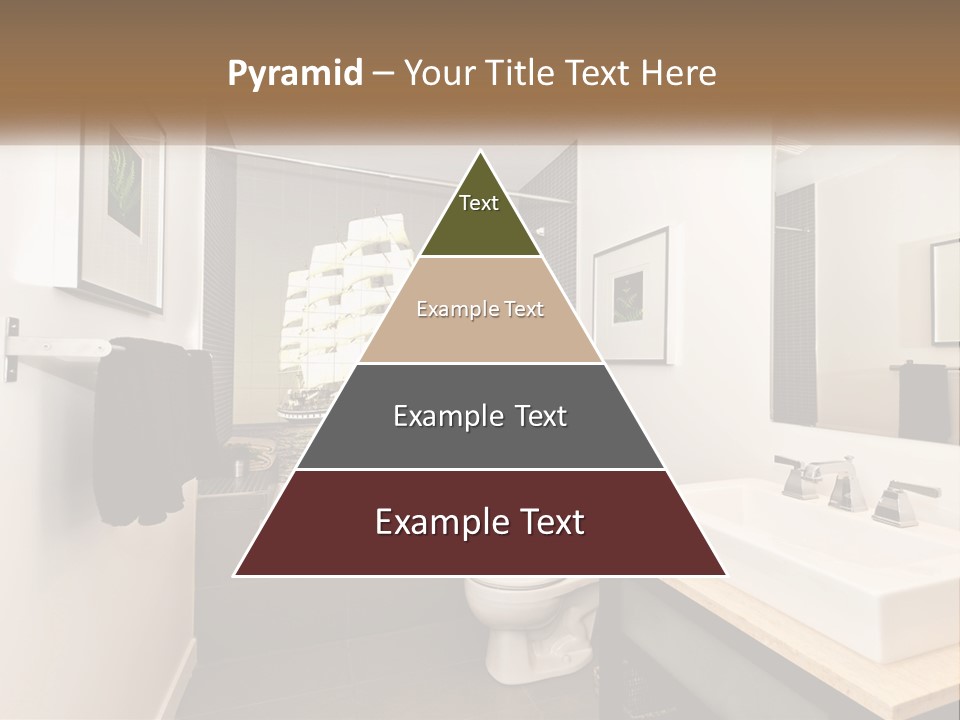 Pyramid – Your Title Text Here

Text

Example Text

Example Text

Example Text